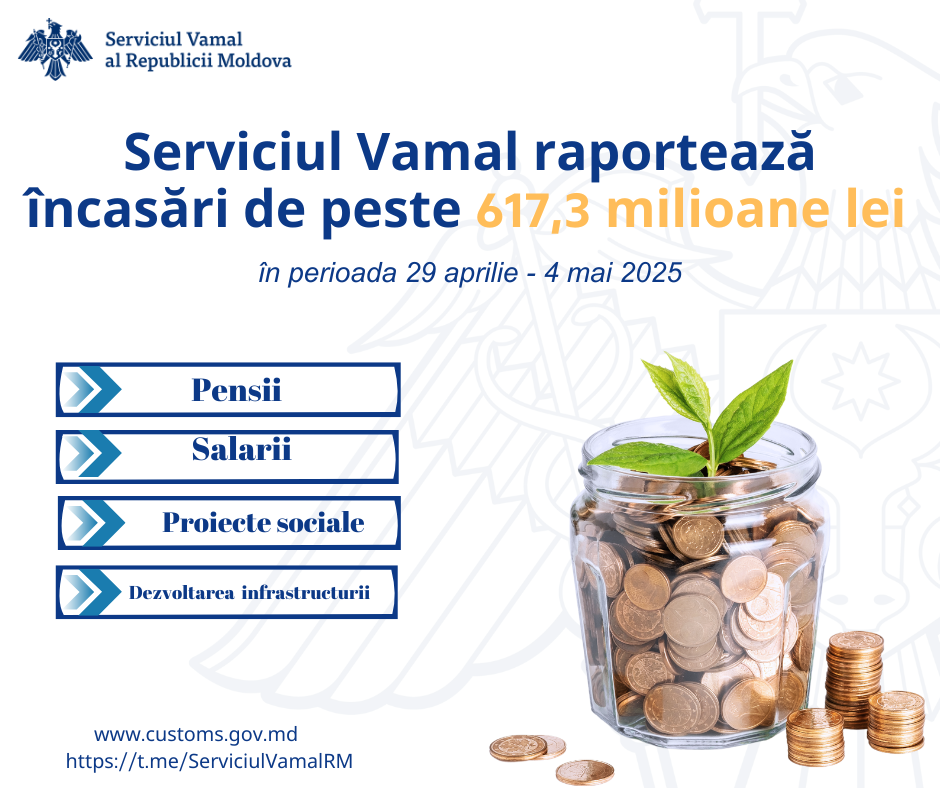 Serviciul Vamal al Republicii Moldova

Serviciul Vamal raportează încasări de peste 617,3 milioane lei

în perioada 29 aprilie - 4 mai 2025

Pensii

Salarii

Proiecte sociale

Dezvoltarea infrastructurii

www.customs.gov.md
https://t.me/ServiciulVamalRM